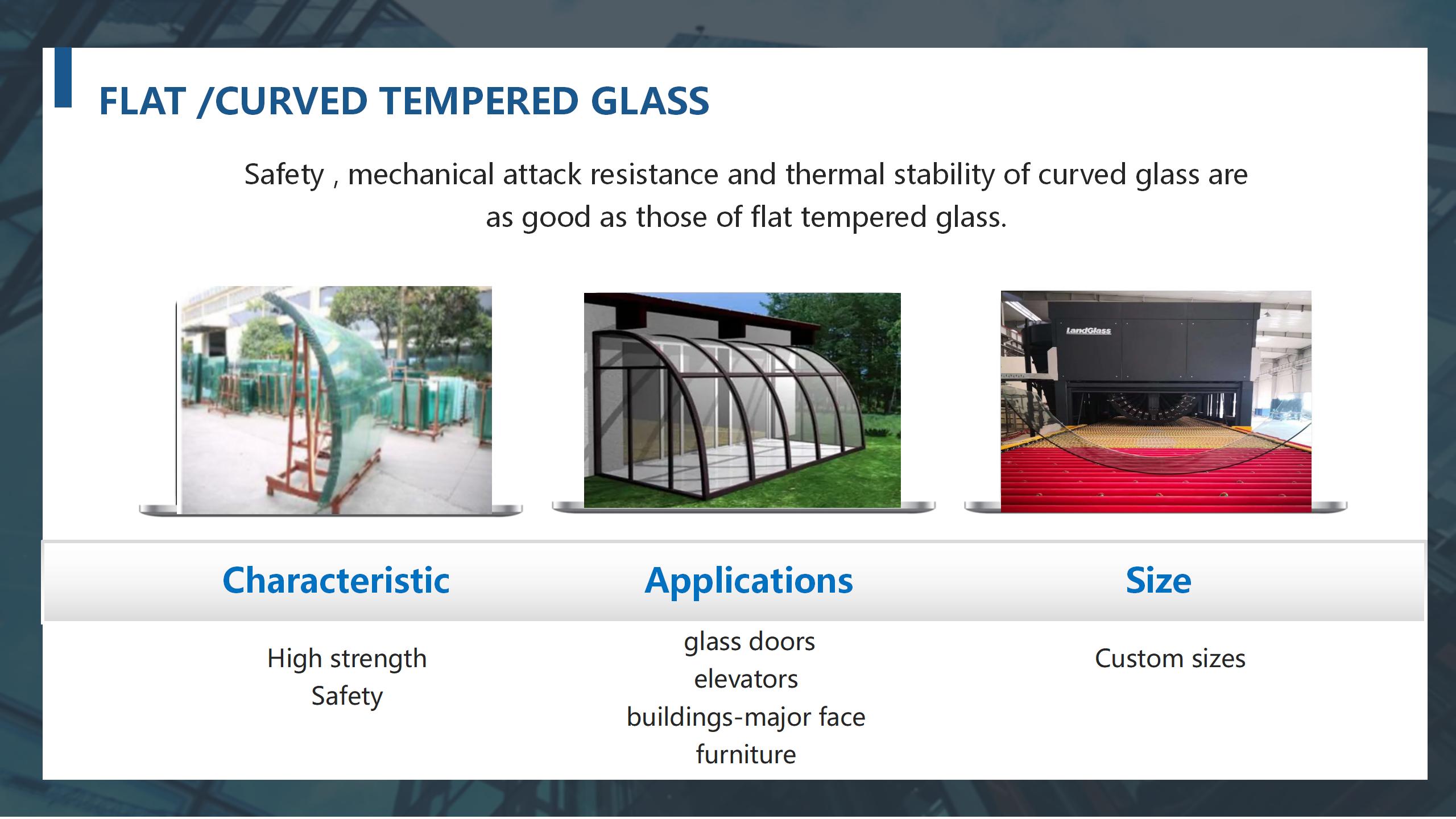 FLAT /CURVED TEMPERED GLASS

Safety , mechanical attack resistance and thermal stability of curved glass are as good as those of flat tempered glass.

LandGlass

Characteristic

High strength
Safety

Applications

glass doors
elevators
buildings-major face
furniture

Size

Custom sizes